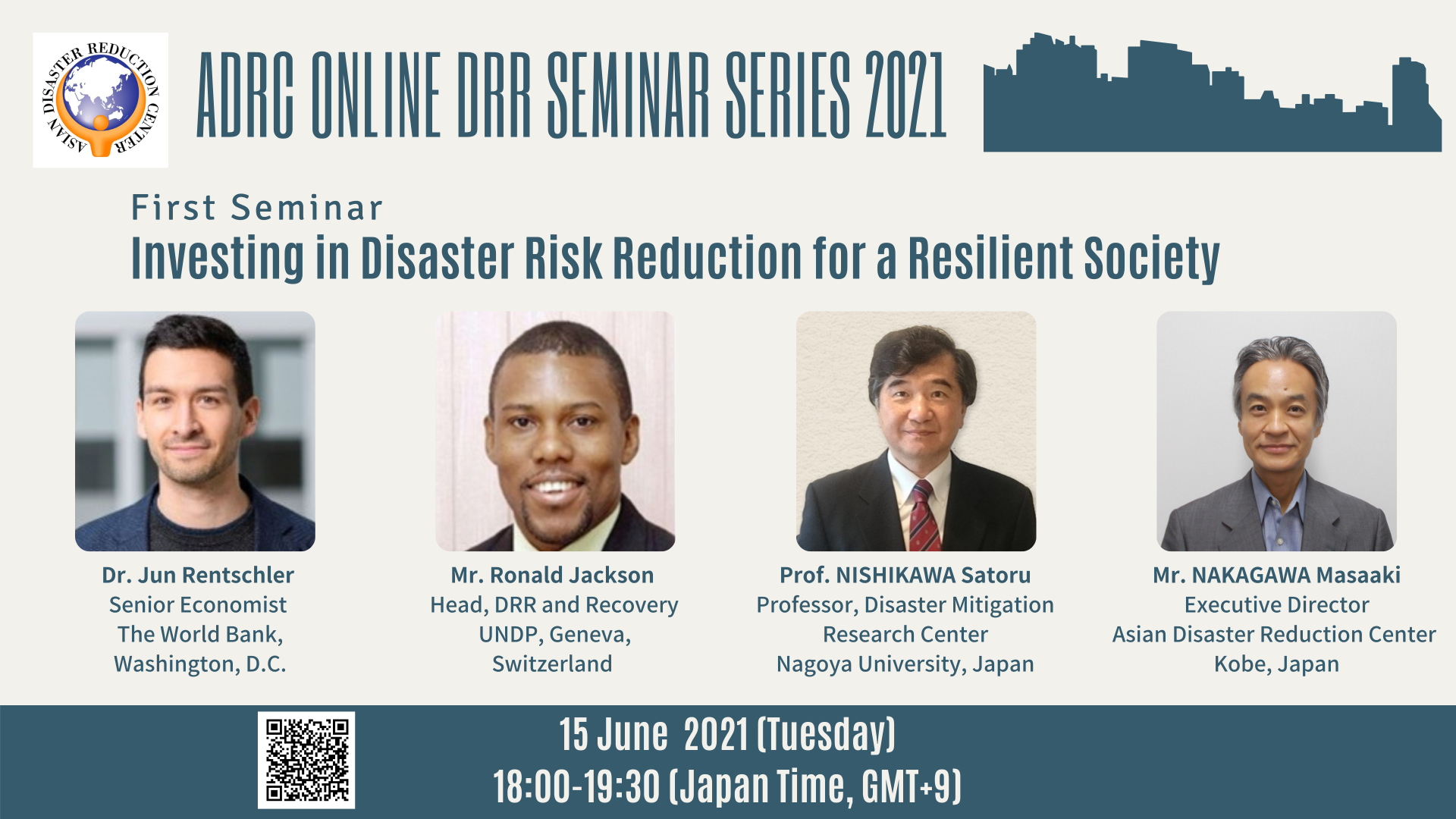 ASIAN DISASTER REDUCTION CENTER

ADRC ONLINE DRR SEMINAR SERIES 2021

First Seminar
Investing in Disaster Risk Reduction for a Resilient Society

Dr. Jun Rentschler
Senior Economist
The World Bank,
Washington, D.C.

Mr. Ronald Jackson
Head, DRR and Recovery
UNDP, Geneva,
Switzerland

Prof. NISHIKAWA Satoru
Professor, Disaster Mitigation
Research Center
Nagoya University, Japan

Mr. NAKAGAWA Masaaki
Executive Director
Asian Disaster Reduction Center
Kobe, Japan

15 June 2021 (Tuesday)
18:00-19:30 (Japan Time, GMT+9)